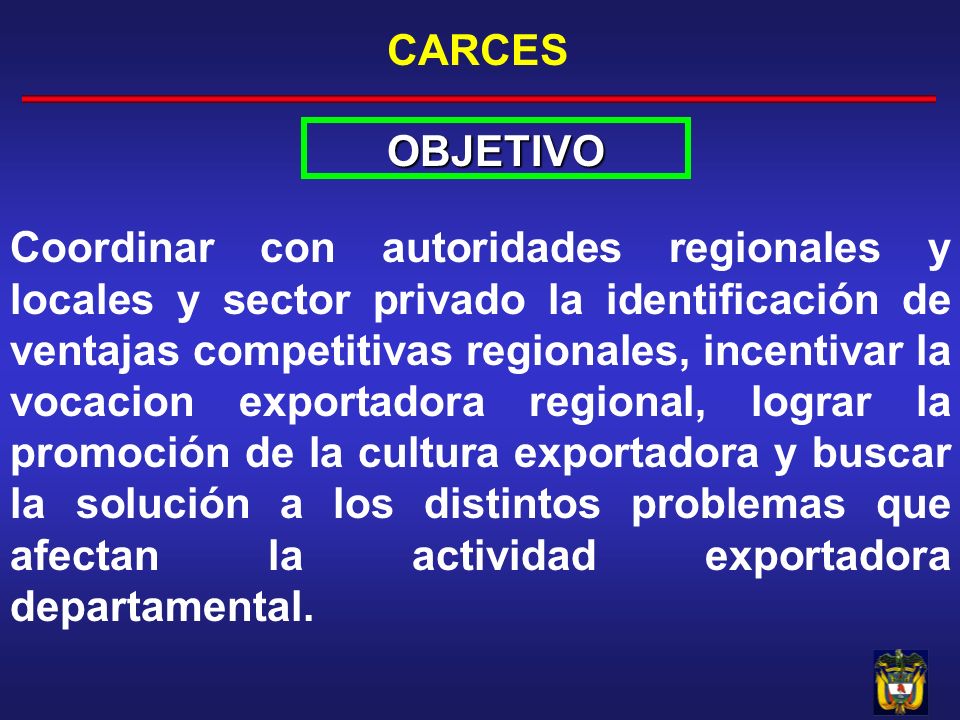 CARCES

OBJETIVO

Coordinar con autoridades regionales y locales y sector privado la identificación de ventajas competitivas regionales, incentivar la vocacion exportadora regional, lograr la promoción de la cultura exportadora y buscar la solución a los distintos problemas que afectan la actividad exportadora departamental.